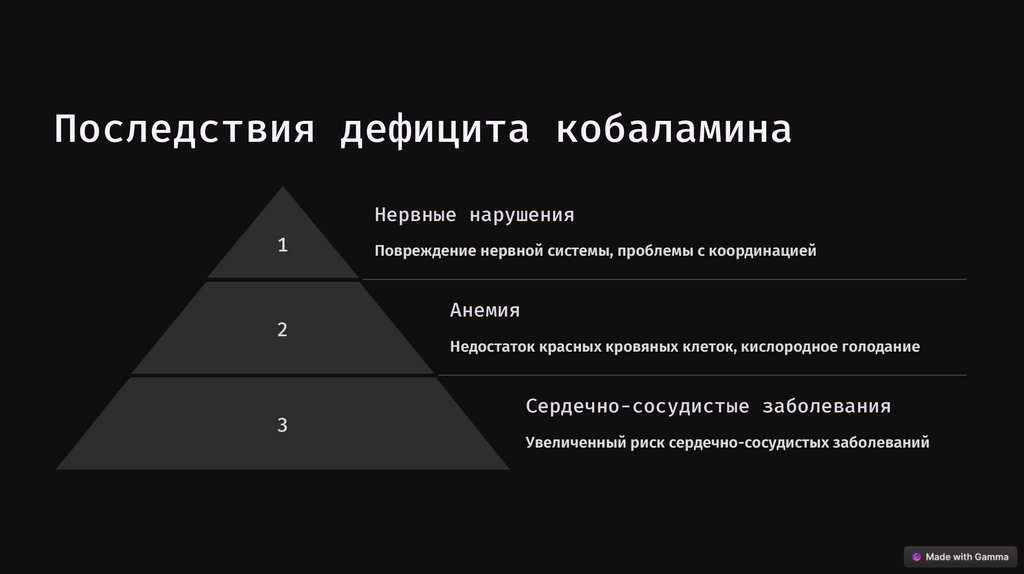 Последствия дефицита кобаламина

1

Нервные нарушения

Повреждение нервной системы, проблемы с координацией

2

Анемия

Недостаток красных кровяных клеток, кислородное голодание

3

Сердечно-сосудистые заболевания

Увеличенный риск сердечно-сосудистых заболеваний

Made with Gamma